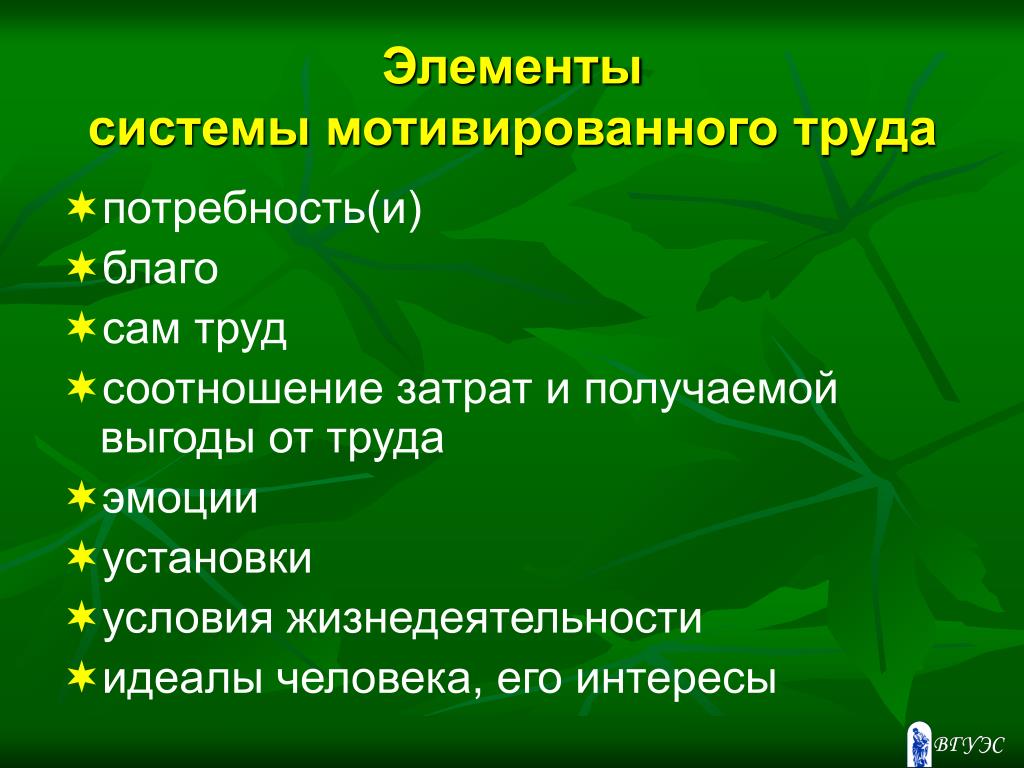 Элементы
системы мотивированного труда

потребность(и)
благо
сам труд
соотношение затрат и получаемой выгоды от труда
эмоции
установки
условия жизнедеятельности
идеалы человека, его интересы

ВГУЭС